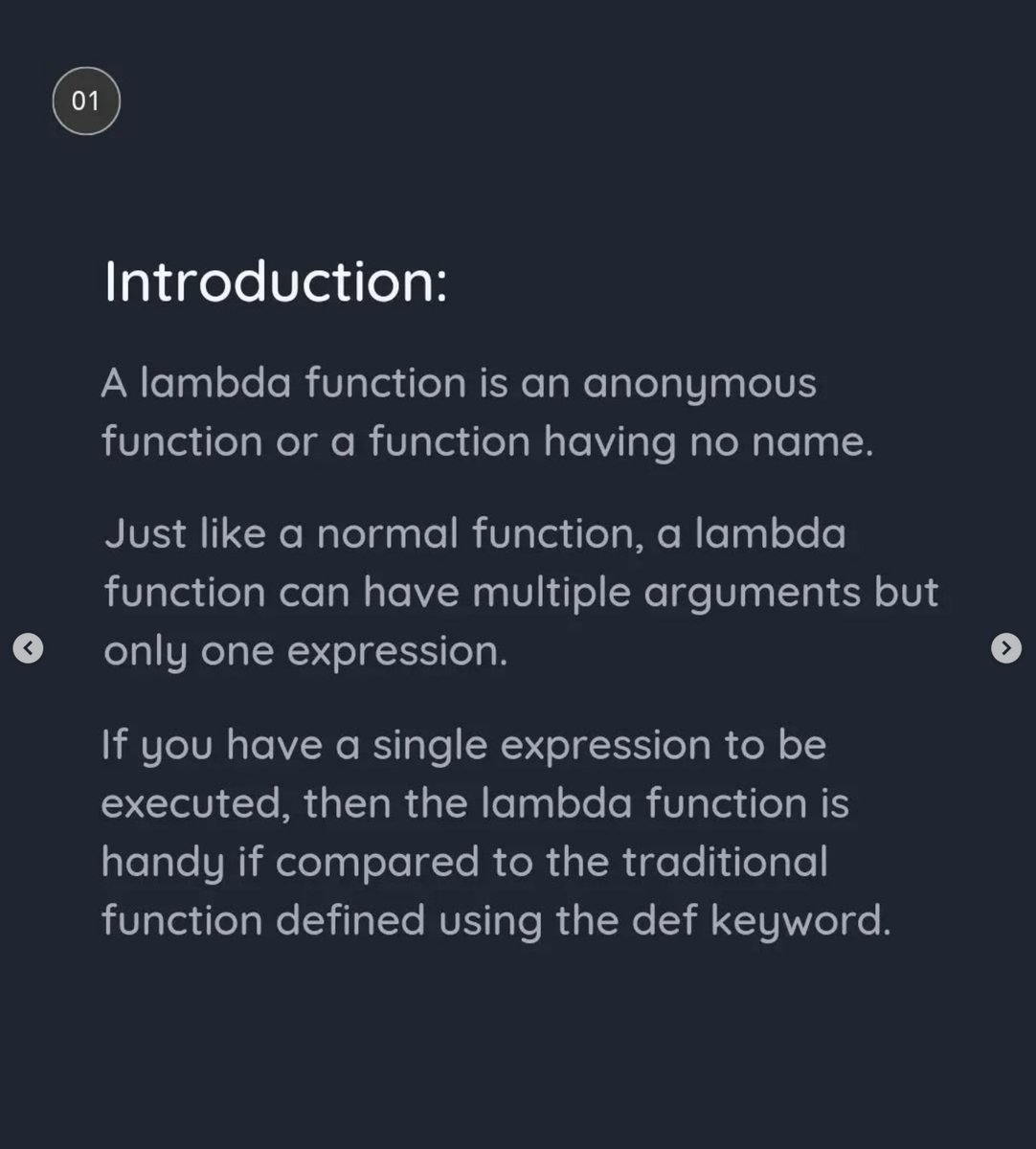 01

Introduction:

A lambda function is an anonymous function or a function having no name.

Just like a normal function, a lambda function can have multiple arguments but only one expression.

If you have a single expression to be executed, then the lambda function is handy if compared to the traditional function defined using the def keyword.